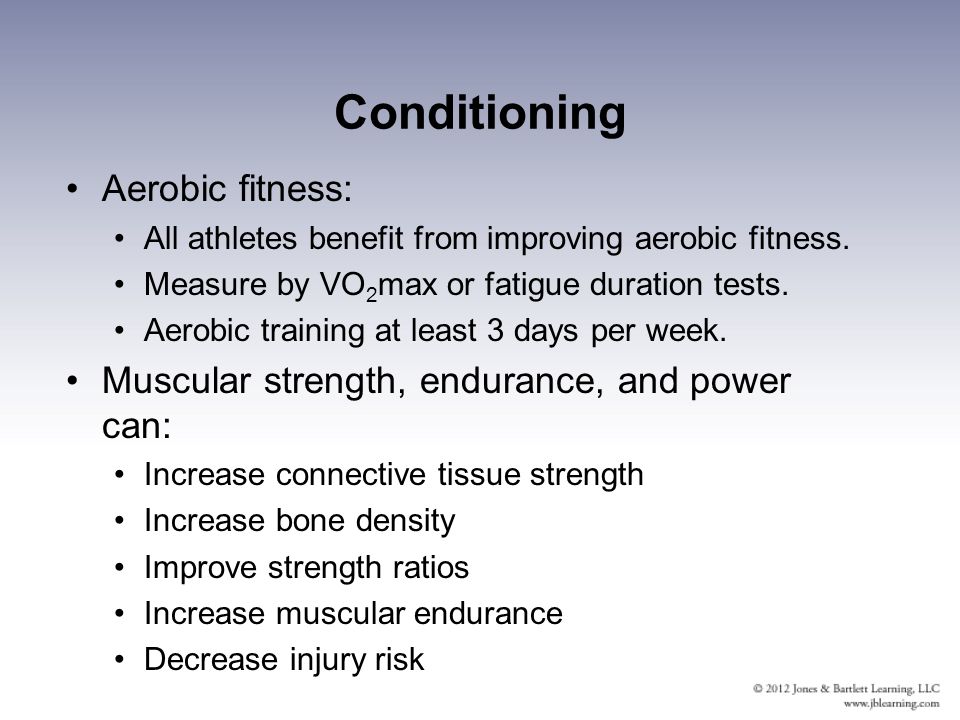 Conditioning

• Aerobic fitness:
• All athletes benefit from improving aerobic fitness.
• Measure by $VO_2$max or fatigue duration tests.
• Aerobic training at least 3 days per week.

• Muscular strength, endurance, and power can:
• Increase connective tissue strength
• Increase bone density
• Improve strength ratios
• Increase muscular endurance
• Decrease injury risk

© 2012 Jones & Bartlett Learning, LLC
www.jblearning.com